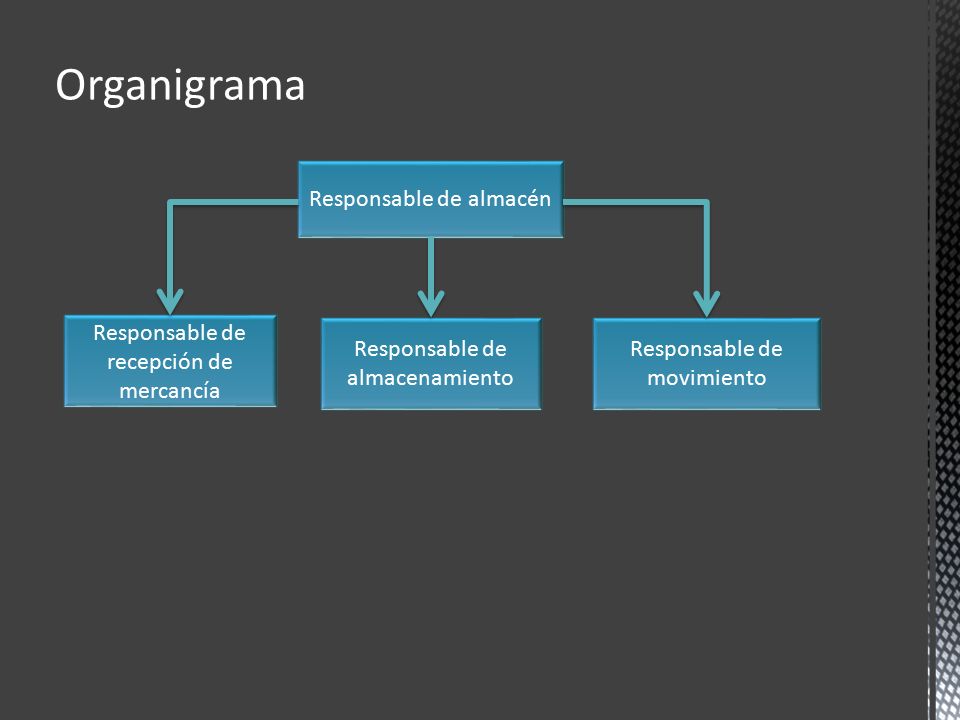 Organigrama

Responsable de almacén

Responsable de recepción de mercancía

Responsable de almacenamiento

Responsable de movimiento